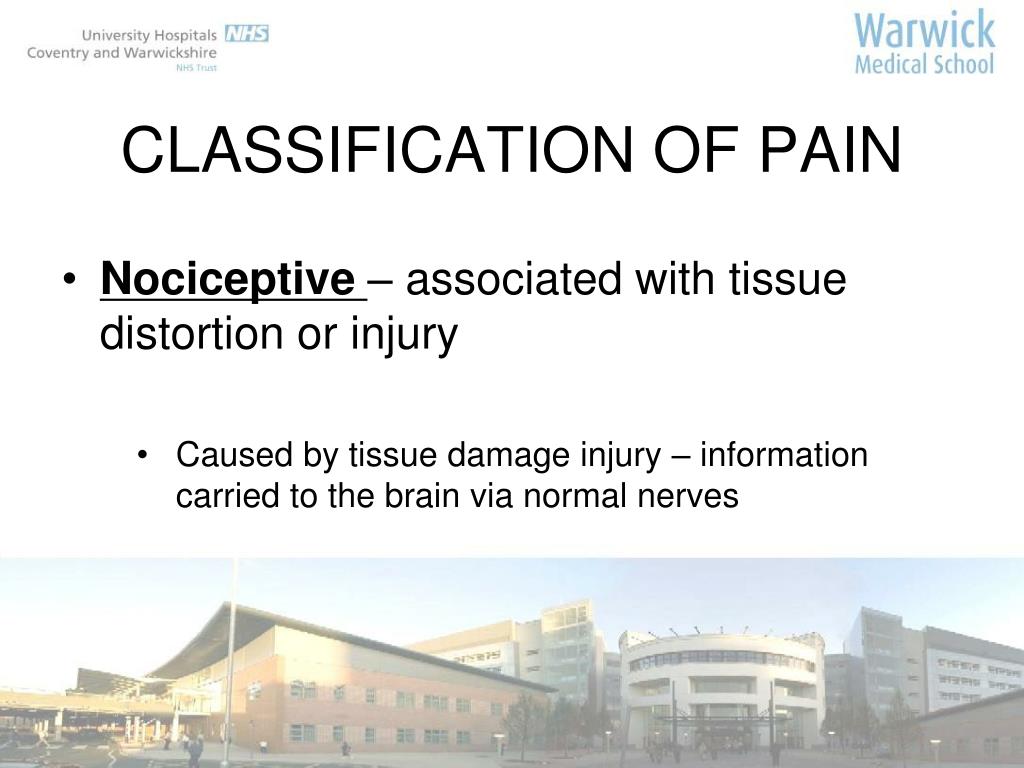 University Hospitals NHS
Coventry and Warwickshire
NHS Trust

Warwick
Medical School

CLASSIFICATION OF PAIN

• Nociceptive – associated with tissue distortion or injury

• Caused by tissue damage injury – information carried to the brain via normal nerves